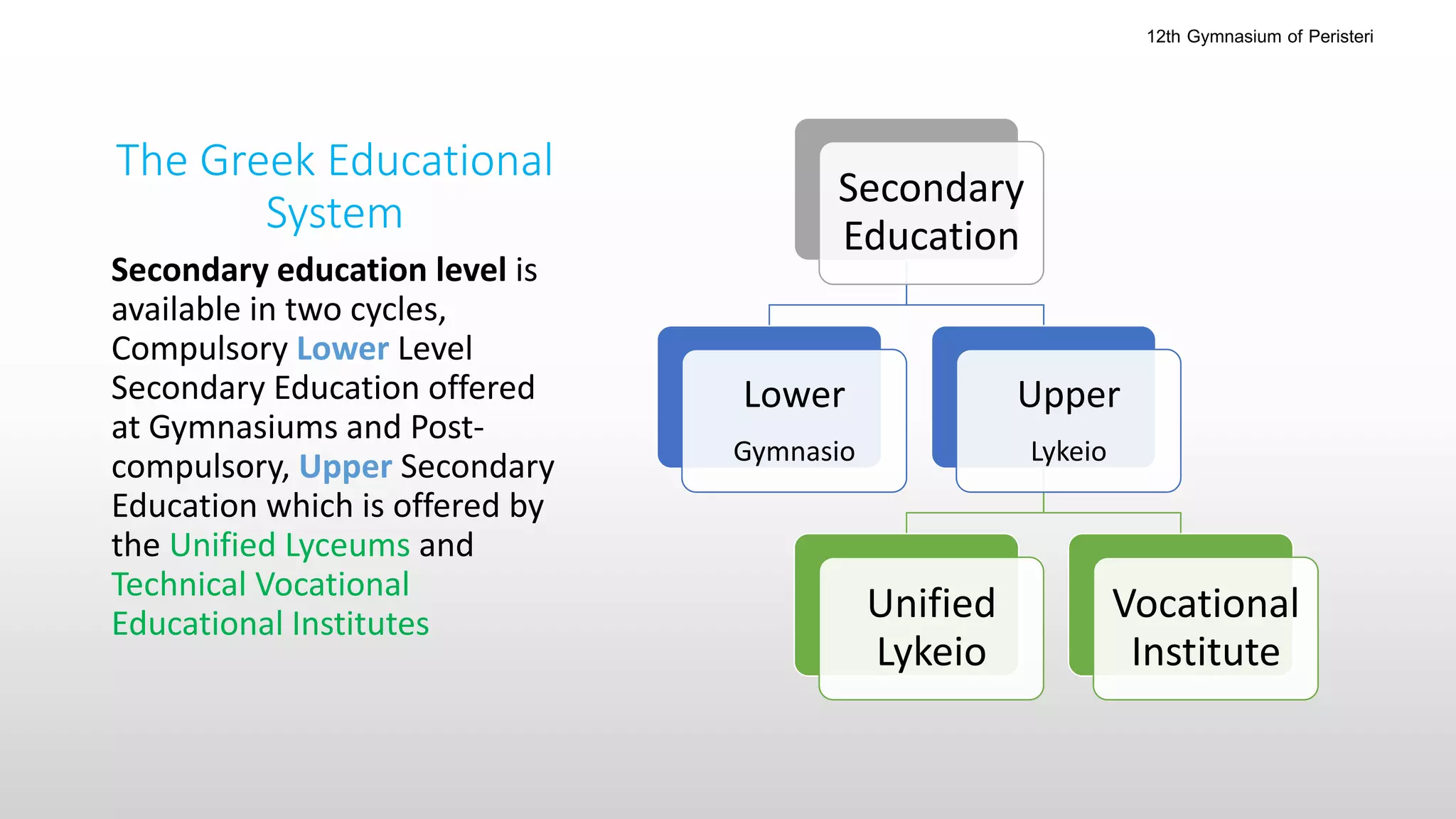 12th Gymnasium of Peristeri

The Greek Educational System

Secondary education level is available in two cycles, Compulsory Lower Level Secondary Education offered at Gymnasiums and Post-compulsory, Upper Secondary Education which is offered by the Unified Lyceums and Technical Vocational Educational Institutes

Secondary Education

Lower
Gymnasio

Upper
Lykeio

Unified Lykeio

Vocational Institute